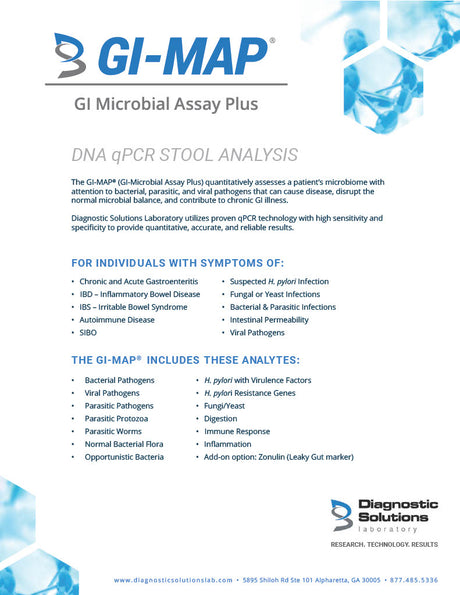 GI-MAP®

GI Microbial Assay Plus

DNA qPCR STOOL ANALYSIS

The GI-MAP® (GI-Microbial Assay Plus) quantitatively assesses a patient's microbiome with attention to bacterial, parasitic, and viral pathogens that can cause disease, disrupt the normal microbial balance, and contribute to chronic GI illness.

Diagnostic Solutions Laboratory utilizes proven qPCR technology with high sensitivity and specificity to provide quantitative, accurate, and reliable results.

FOR INDIVIDUALS WITH SYMPTOMS OF:

• Chronic and Acute Gastroenteritis
• IBD – Inflammatory Bowel Disease
• IBS – Irritable Bowel Syndrome
• Autoimmune Disease
• SIBO

• Suspected H. pylori Infection
• Fungal or Yeast Infections
• Bacterial & Parasitic Infections
• Intestinal Permeability
• Viral Pathogens

THE GI-MAP® INCLUDES THESE ANALYTES:

• Bacterial Pathogens
• Viral Pathogens
• Parasitic Pathogens
• Parasitic Protozoa
• Parasitic Worms
• Normal Bacterial Flora
• Opportunistic Bacteria

• H. pylori with Virulence Factors
• H. pylori Resistance Genes
• Fungi/Yeast
• Digestion
• Immune Response
• Inflammation
• Add-on option: Zonulin (Leaky Gut marker)

Diagnostic Solutions laboratory

RESEARCH. TECHNOLOGY. RESULTS

www.diagnosticsolutionslab.com • 5895 Shiloh Rd Ste 101 Alpharetta, GA 30005 • 877.485.5336